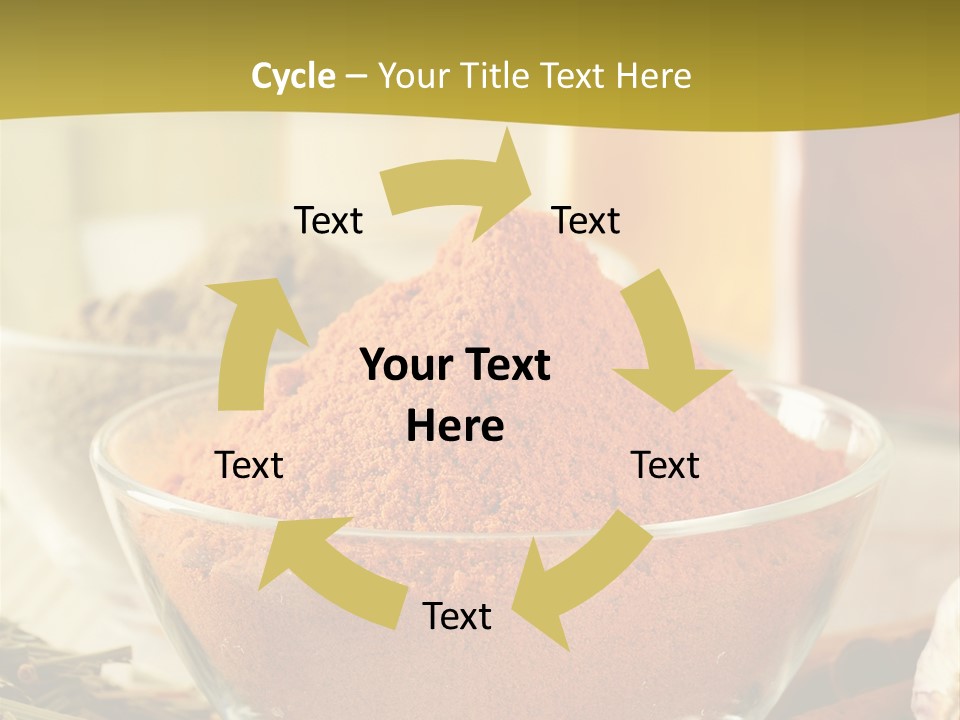 Cycle – Your Title Text Here

Text

Text

Your Text Here

Text

Text

Text